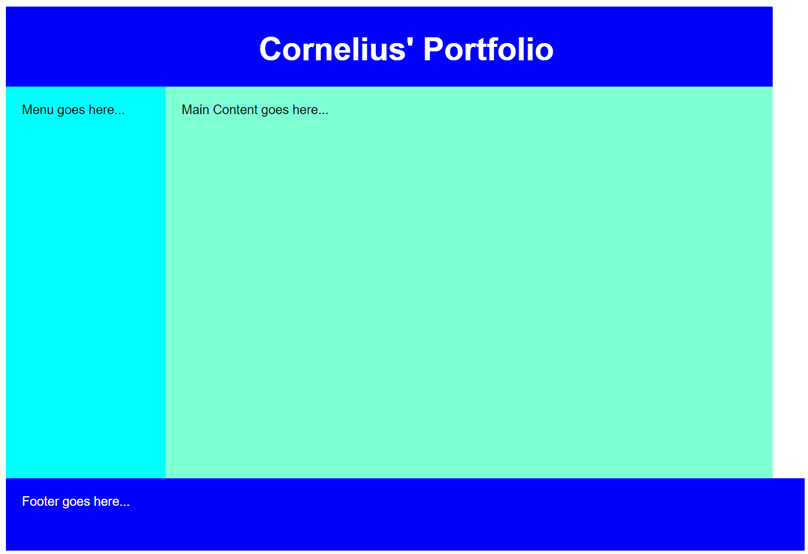 Cornelius' Portfolio

Menu goes here...

Main Content goes here...

Footer goes here...